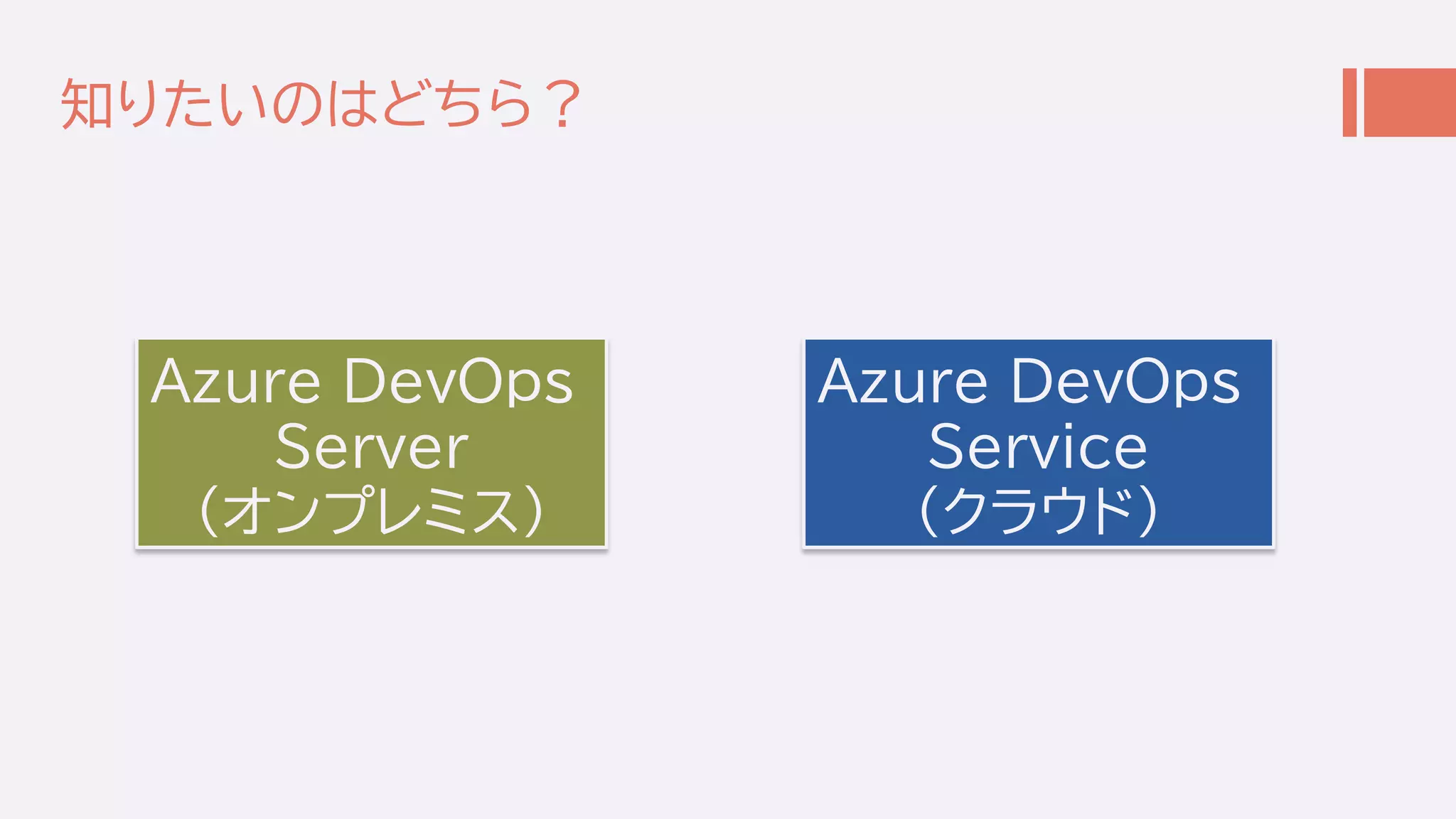 知りたいのはどちら？

Azure DevOps Server
（オンプレミス）

Azure DevOps Service
（クラウド）